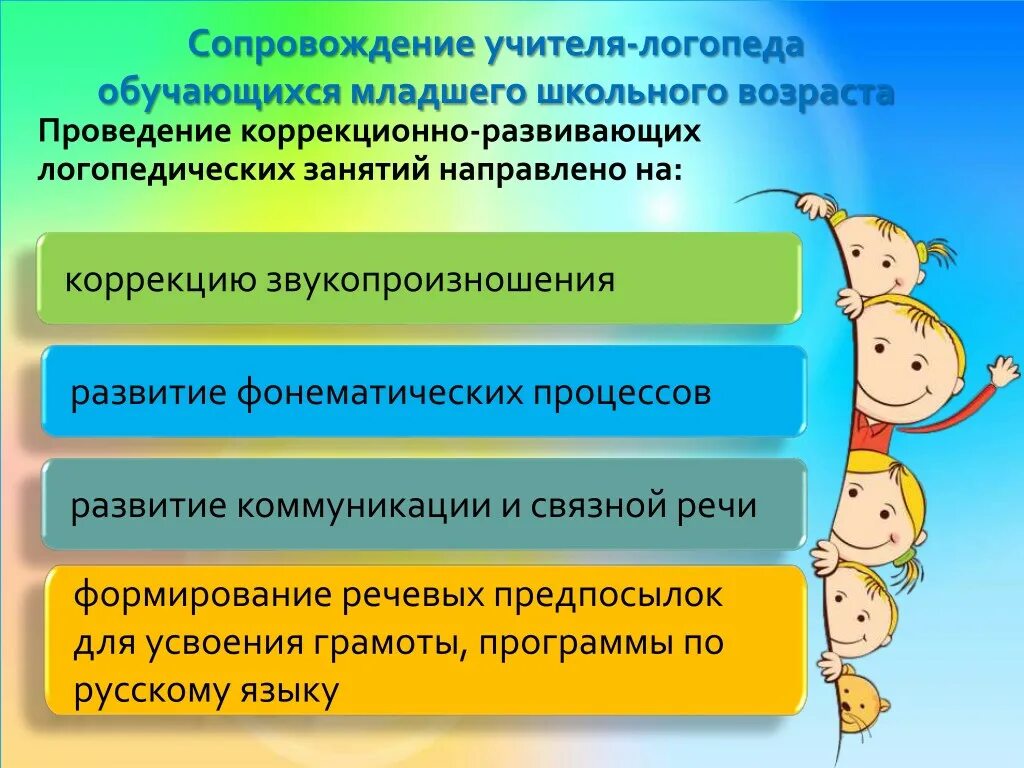 Сопровождение учителя-логопеда обучающихся младшего школьного возраста

Проведение коррекционно-развивающих логопедических занятий направлено на:

коррекцию звукопроизношения

развитие фонематических процессов

развитие коммуникации и связной речи

формирование речевых предпосылок для усвоения грамоты, программы по русскому языку